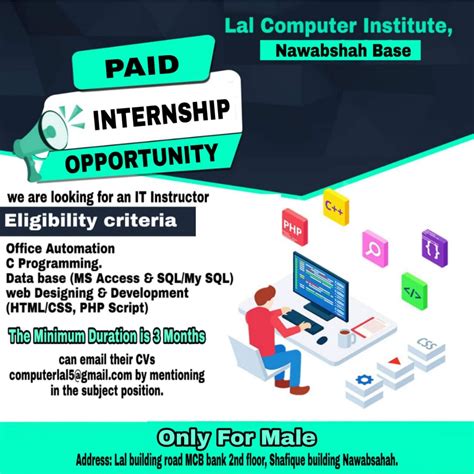 Lal Computer Institute,
Nawabshah Base

PAID
INTERNSHIP
OPPORTUNITY

we are looking for an IT Instructor

Eligibility criteria

Office Automation
C Programming.
Data base (MS Access & SQL/My SQL)
web Designing & Development
(HTML/CSS, PHP Script)

The Minimum Duration is 3 Months

can email their CVs
computerlal5@gmail.com by mentioning
in the subject position.

PHP
C++
{}
</>
CSS

Only For Male

Address: Lal building road MCB bank 2nd floor, Shafique building Nawabsahah.